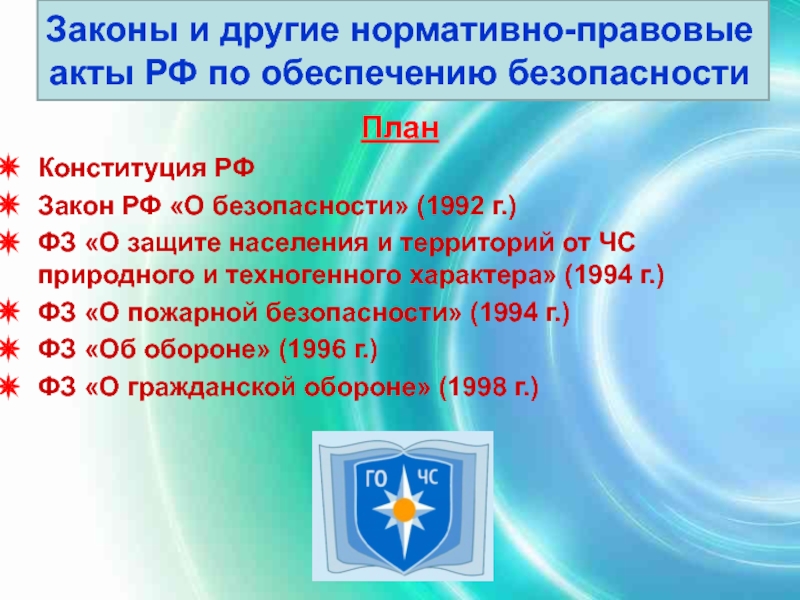 Законы и другие нормативно-правовые акты РФ по обеспечению безопасности

План

Конституция РФ

Закон РФ «О безопасности» (1992 г.)

ФЗ «О защите населения и территорий от ЧС природного и техногенного характера» (1994 г.)

ФЗ «О пожарной безопасности» (1994 г.)

ФЗ «Об обороне» (1996 г.)

ФЗ «О гражданской обороне» (1998 г.)

ГО ЧС